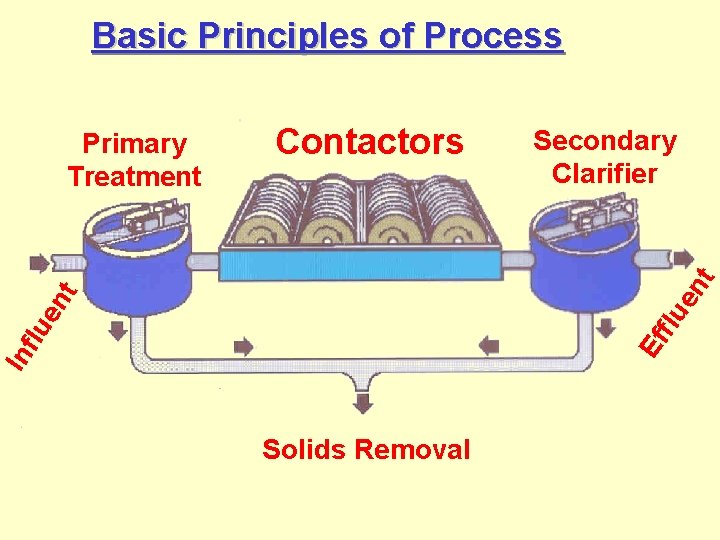 Basic Principles of Process

Primary Treatment

Contactors

Secondary Clarifier

Influent

Effluent

Solids Removal